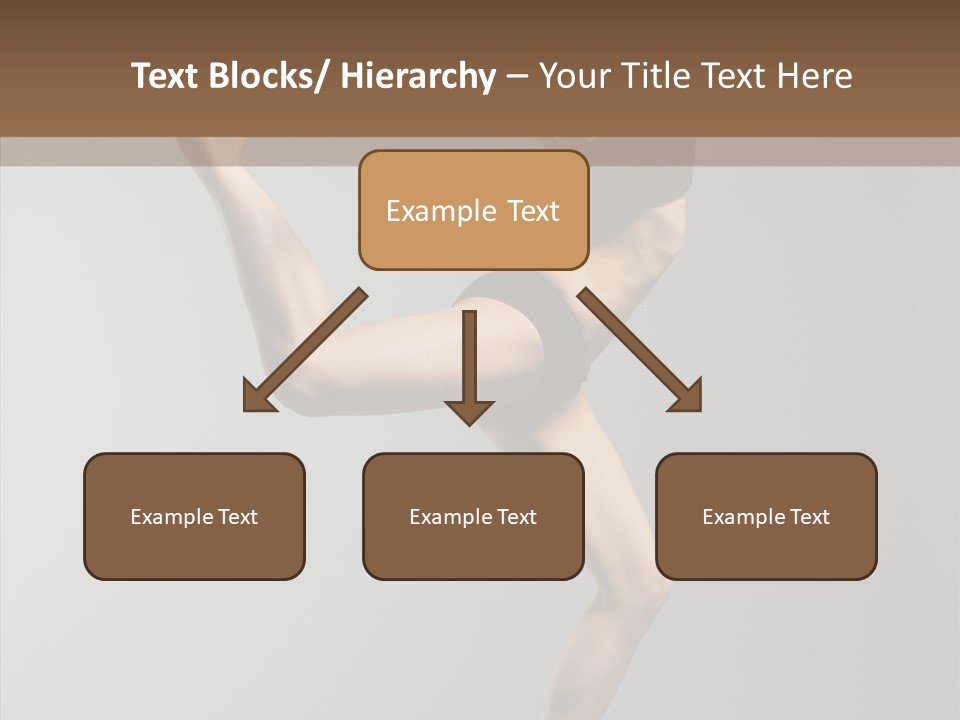 Text Blocks/ Hierarchy – Your Title Text Here

Example Text

Example Text

Example Text

Example Text